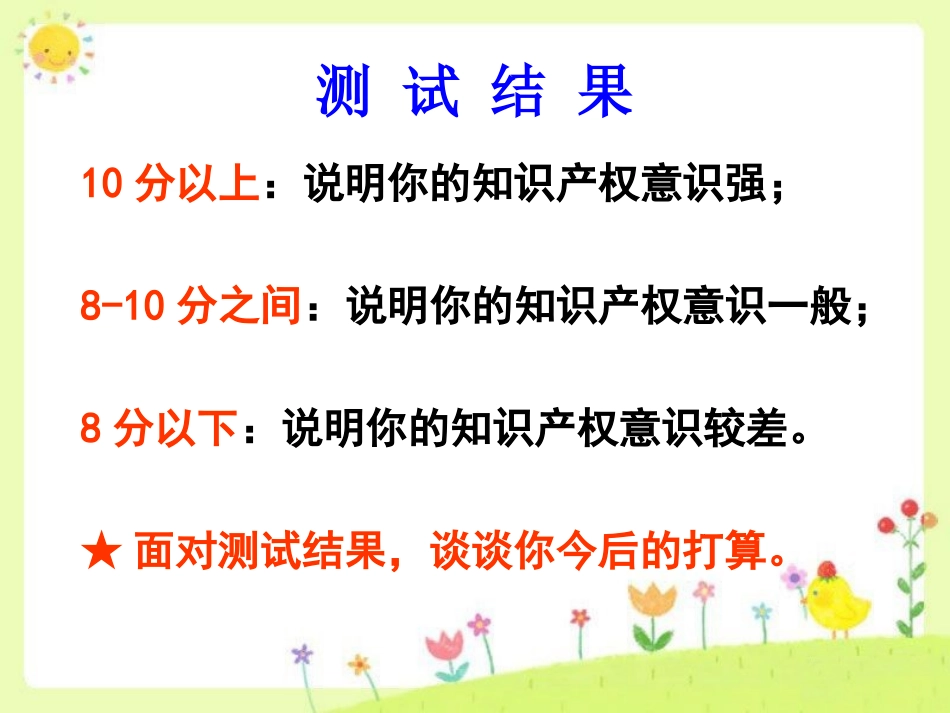 测 试 结 果

10 分以上：说明你的知识产权意识强；

8-10 分之间：说明你的知识产权意识一般；

8 分以下：说明你的知识产权意识较差。

★ 面对测试结果，谈谈你今后的打算。